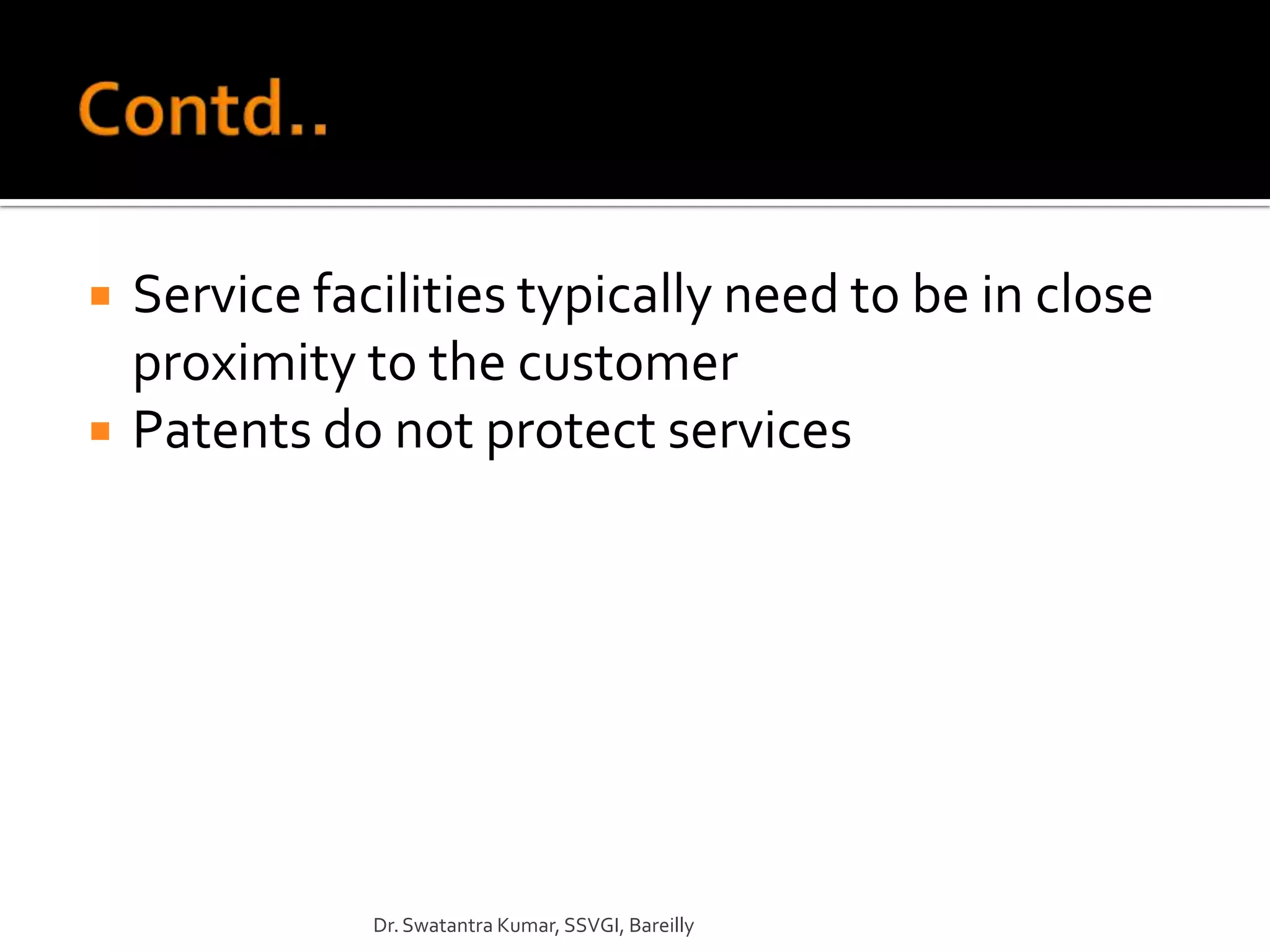 Contd..

▪ Service facilities typically need to be in close proximity to the customer
▪ Patents do not protect services

Dr. Swatantra Kumar, SSVGI, Bareilly